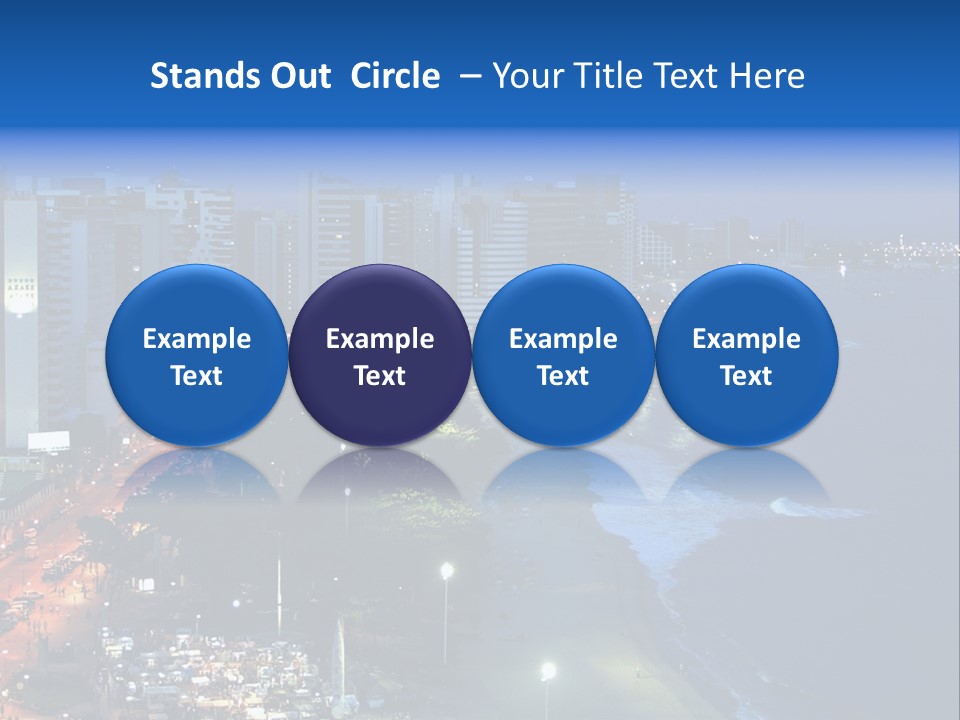 Stands Out Circle – Your Title Text Here

Example Text

Example Text

Example Text

Example Text